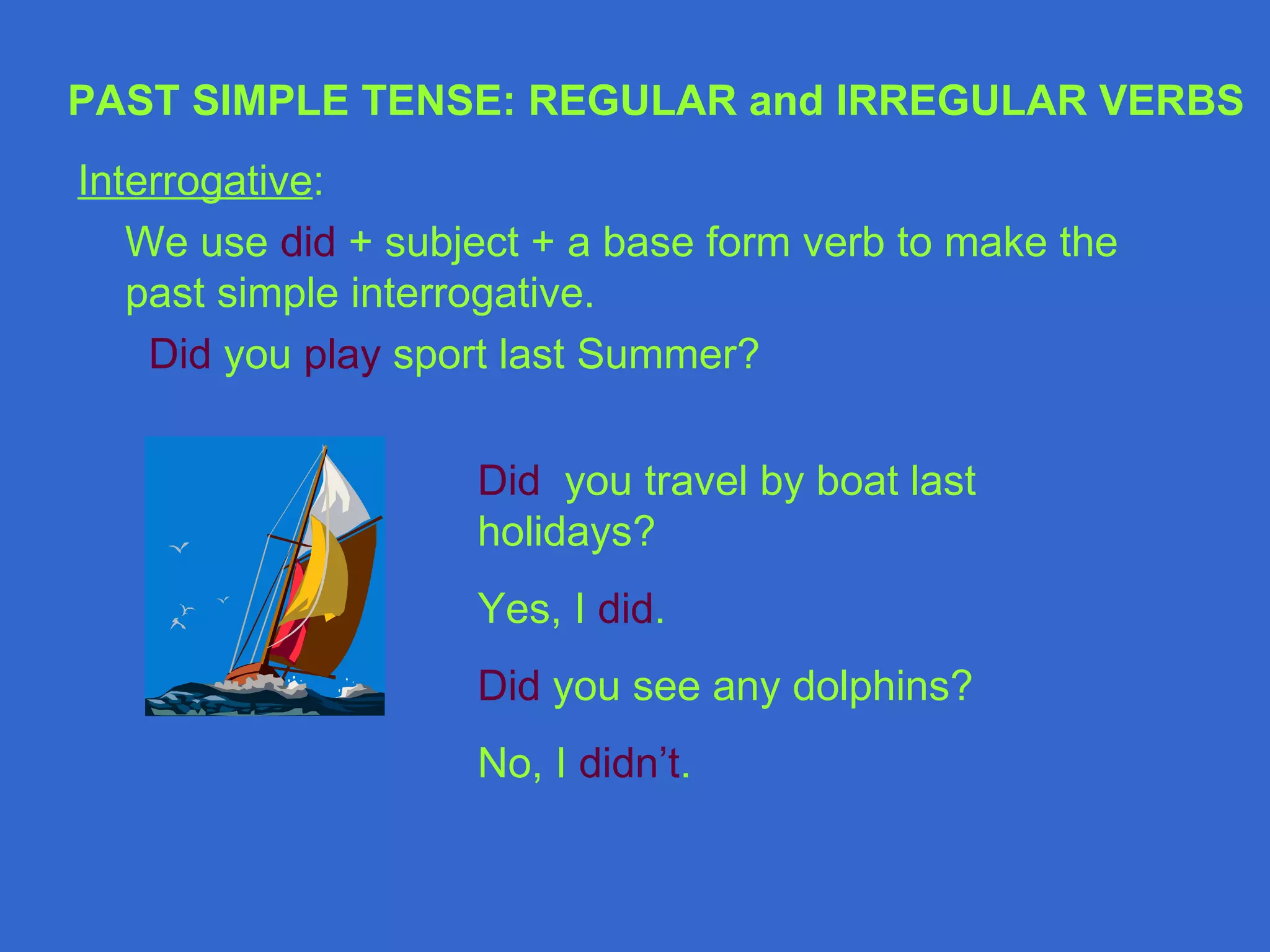 PAST SIMPLE TENSE: REGULAR and IRREGULAR VERBS

Interrogative:

We use did + subject + a base form verb to make the past simple interrogative.

Did you play sport last Summer?

Did you travel by boat last holidays?

Yes, I did.

Did you see any dolphins?

No, I didn’t.